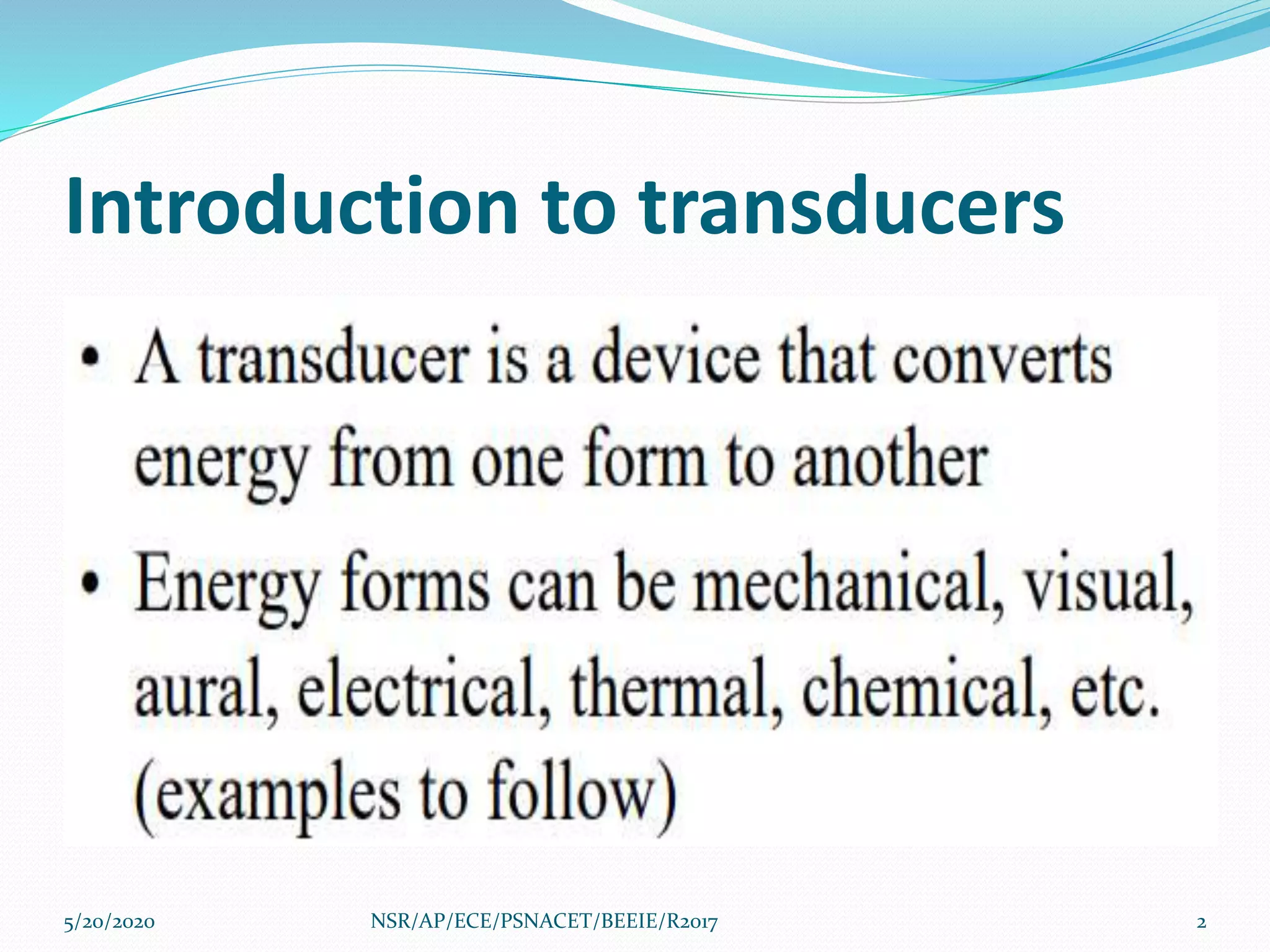 Introduction to transducers

• A transducer is a device that converts energy from one form to another

• Energy forms can be mechanical, visual, aural, electrical, thermal, chemical, etc. (examples to follow)

5/20/2020 NSR/AP/ECE/PSNACET/BEEIE/R2017 2